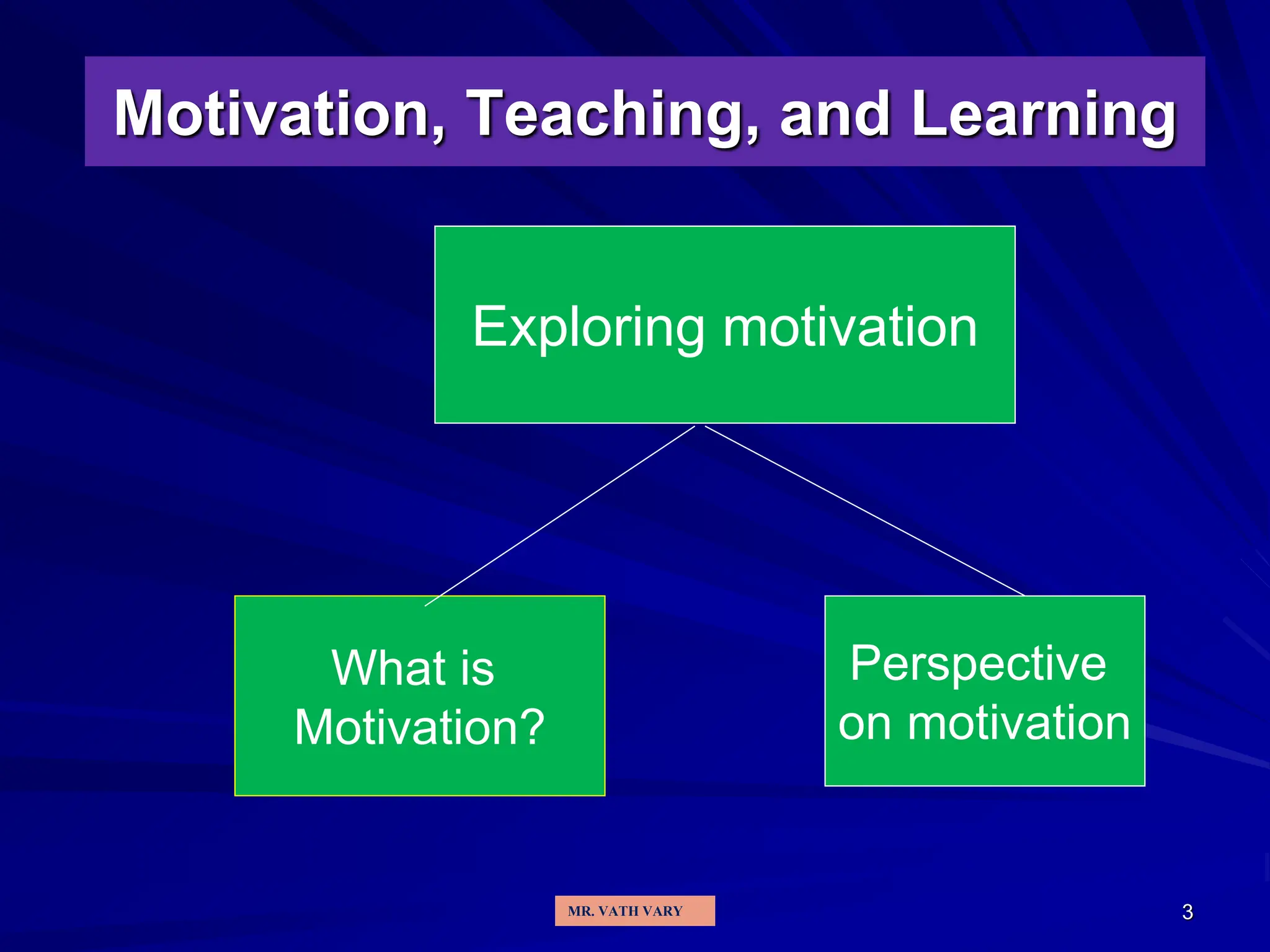 Motivation, Teaching, and Learning

Exploring motivation

What is Motivation?

Perspective on motivation

MR. VATH VARY

3